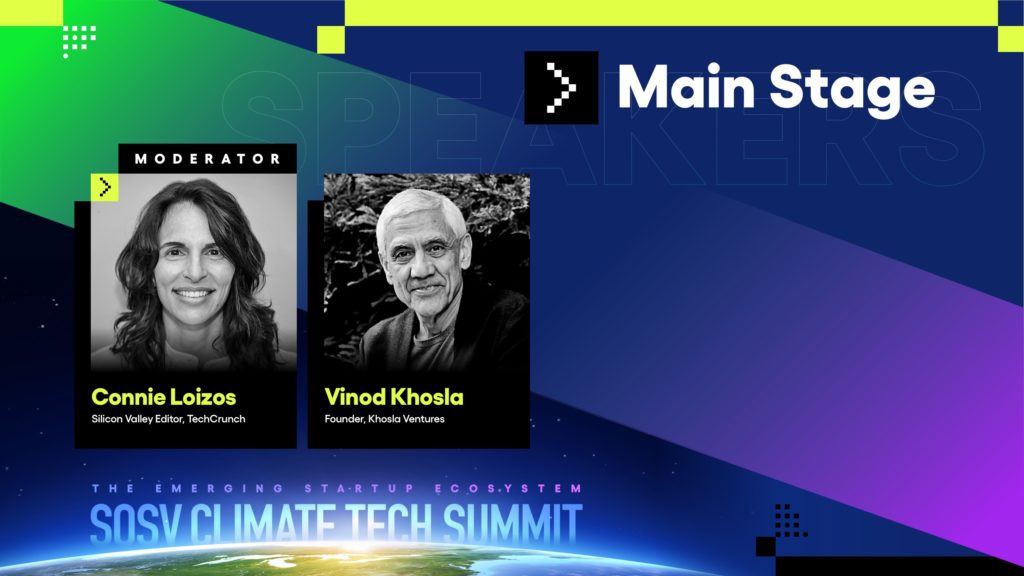 SPEAKERS

Main Stage

MODERATOR

Connie Loizos
Silicon Valley Editor, TechCrunch

Vinod Khosla
Founder, Khosla Ventures

THE EMERGING STARTUP ECOSYSTEM
SOSV CLIMATE TECH SUMMIT